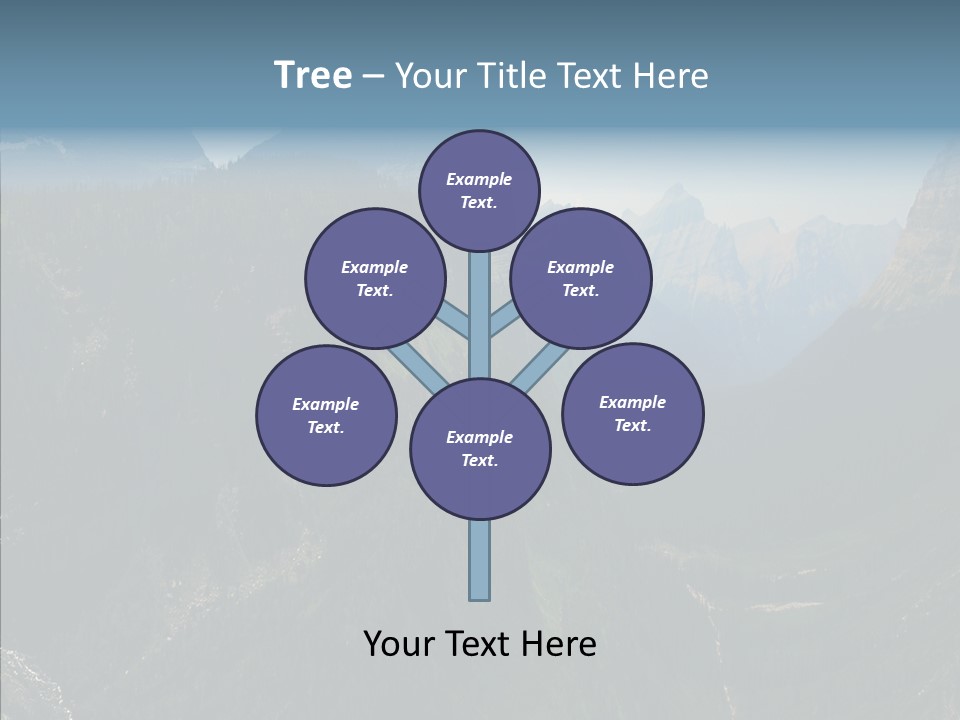 Tree – Your Title Text Here

Example Text.

Example Text.

Example Text.

Example Text.

Example Text.

Example Text.

Your Text Here